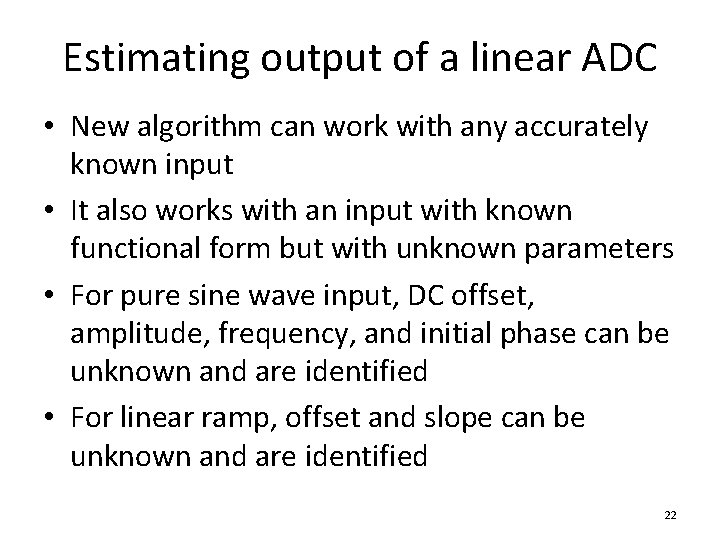 Estimating output of a linear ADC

• New algorithm can work with any accurately known input

• It also works with an input with known functional form but with unknown parameters

• For pure sine wave input, DC offset, amplitude, frequency, and initial phase can be unknown and are identified

• For linear ramp, offset and slope can be unknown and are identified

22